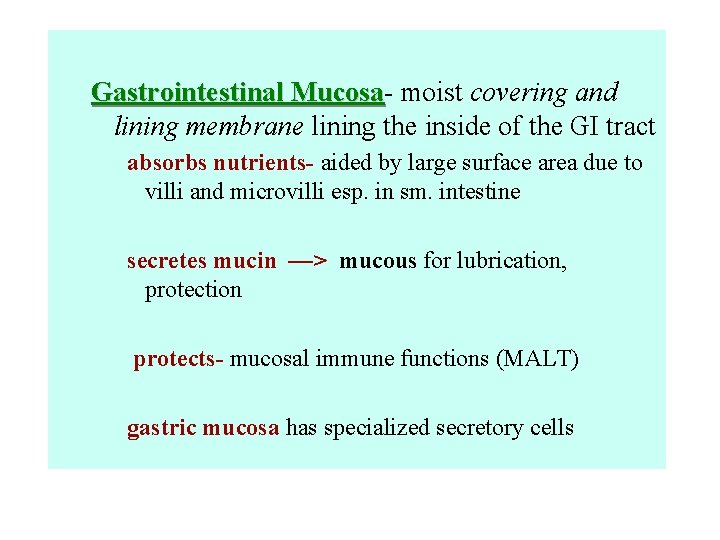 Gastrointestinal Mucosa- moist covering and lining membrane lining the inside of the GI tract

absorbs nutrients- aided by large surface area due to villi and microvilli esp. in sm. intestine

secretes mucin —> mucous for lubrication, protection

protects- mucosal immune functions (MALT)

gastric mucosa has specialized secretory cells